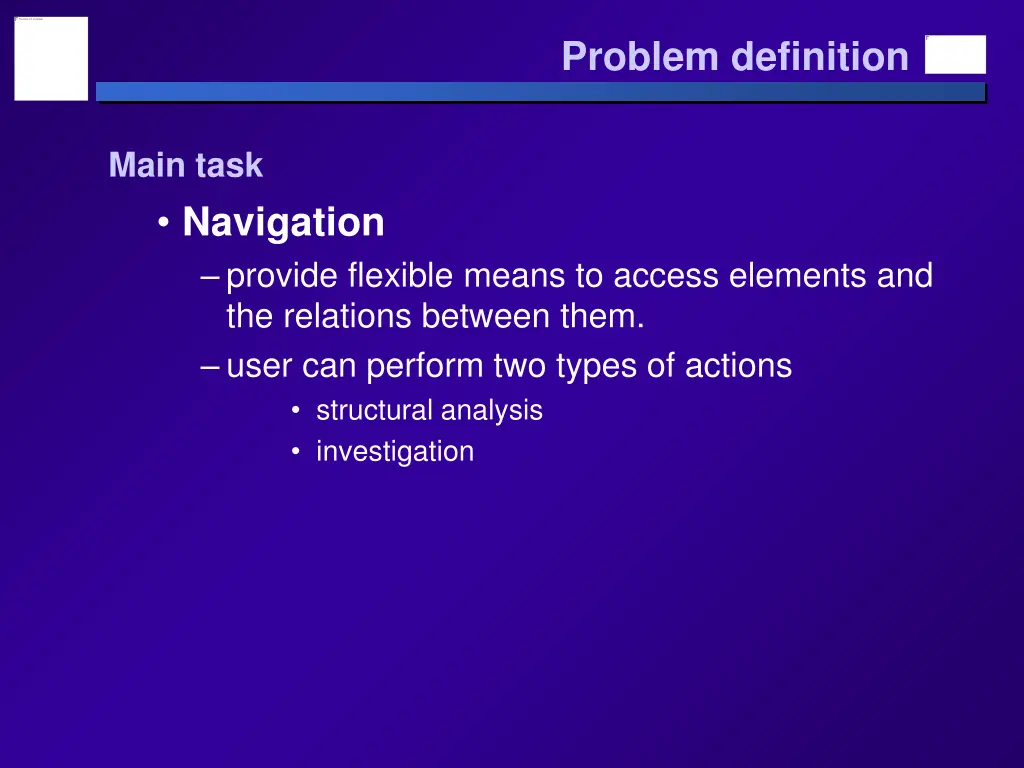 Problem definition

Main task

• Navigation

– provide flexible means to access elements and the relations between them.

– user can perform two types of actions

• structural analysis

• investigation